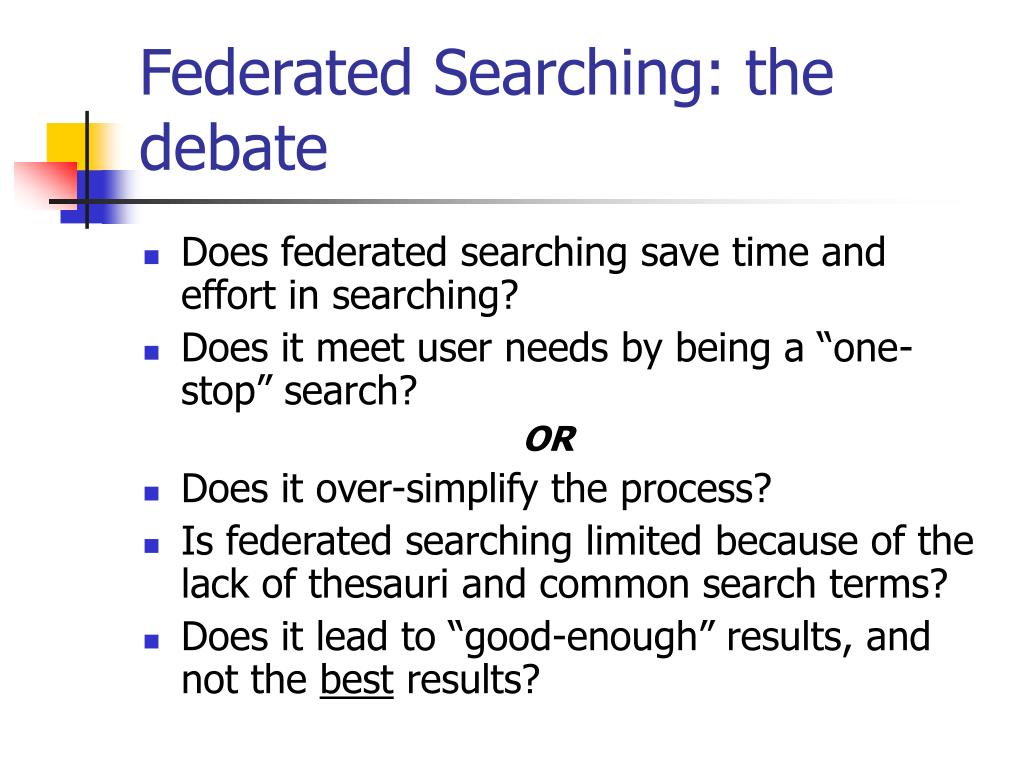 Federated Searching: the debate

- Does federated searching save time and effort in searching?
- Does it meet user needs by being a “one-stop” search?

OR

- Does it over-simplify the process?
- Is federated searching limited because of the lack of thesauri and common search terms?
- Does it lead to “good-enough” results, and not the best results?